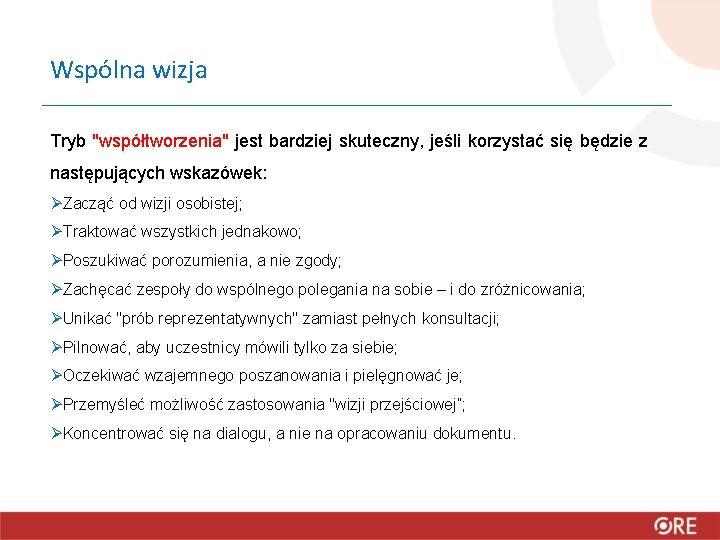 Wspólna wizja

Tryb "współtworzenia" jest bardziej skuteczny, jeśli korzystać się będzie z następujących wskazówek:

➢Zacząć od wizji osobistej;

➢Traktować wszystkich jednakowo;

➢Poszukiwać porozumienia, a nie zgody;

➢Zachęcać zespoły do wspólnego polegania na sobie – i do zróżnicowania;

➢Unikać "prób reprezentatywnych" zamiast pełnych konsultacji;

➢Pilnować, aby uczestnicy mówili tylko za siebie;

➢Oczekiwać wzajemnego poszanowania i pielęgnować je;

➢Przemyśleć możliwość zastosowania "wizji przejściowej";

➢Koncentrować się na dialogu, a nie na opracowaniu dokumentu.

ORE